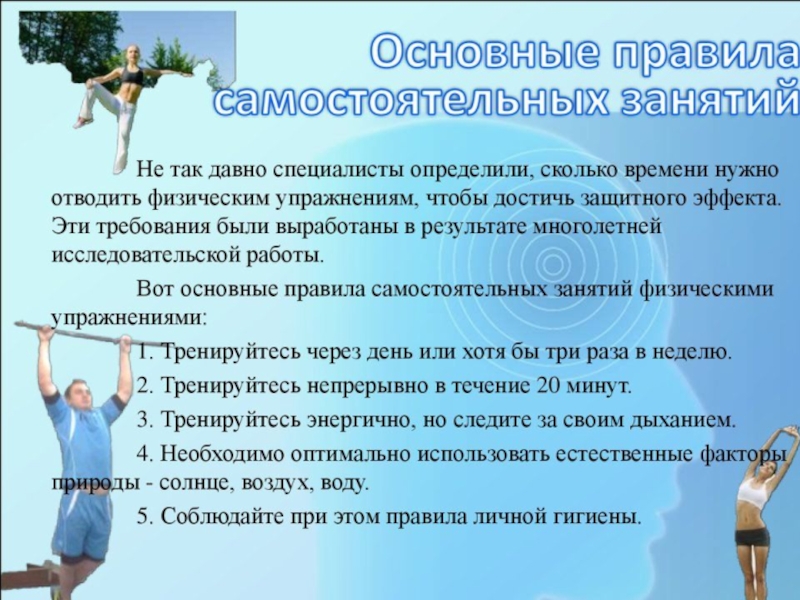 Основные правила самостоятельных занятий

Не так давно специалисты определили, сколько времени нужно отводить физическим упражнениям, чтобы достичь защитного эффекта. Эти требования были выработаны в результате многолетней исследовательской работы.

Вот основные правила самостоятельных занятий физическими упражнениями:

1. Тренируйтесь через день или хотя бы три раза в неделю.

2. Тренируйтесь непрерывно в течение 20 минут.

3. Тренируйтесь энергично, но следите за своим дыханием.

4. Необходимо оптимально использовать естественные факторы природы - солнце, воздух, воду.

5. Соблюдайте при этом правила личной гигиены.